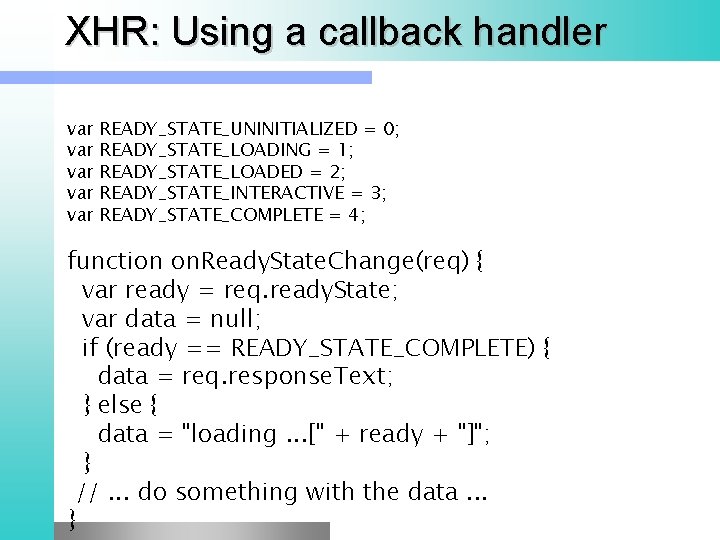 XHR: Using a callback handler

var READY_STATE_UNINITIALIZED = 0;
var READY_STATE_LOADING = 1;
var READY_STATE_LOADED = 2;
var READY_STATE_INTERACTIVE = 3;
var READY_STATE_COMPLETE = 4;

function onReadyStateChange(req) {
var ready = req.readyState;
var data = null;
if (ready == READY_STATE_COMPLETE) {
data = req.responseText;
} else {
data = "loading ...[" + ready + "]";
}
// ... do something with the data ...
}